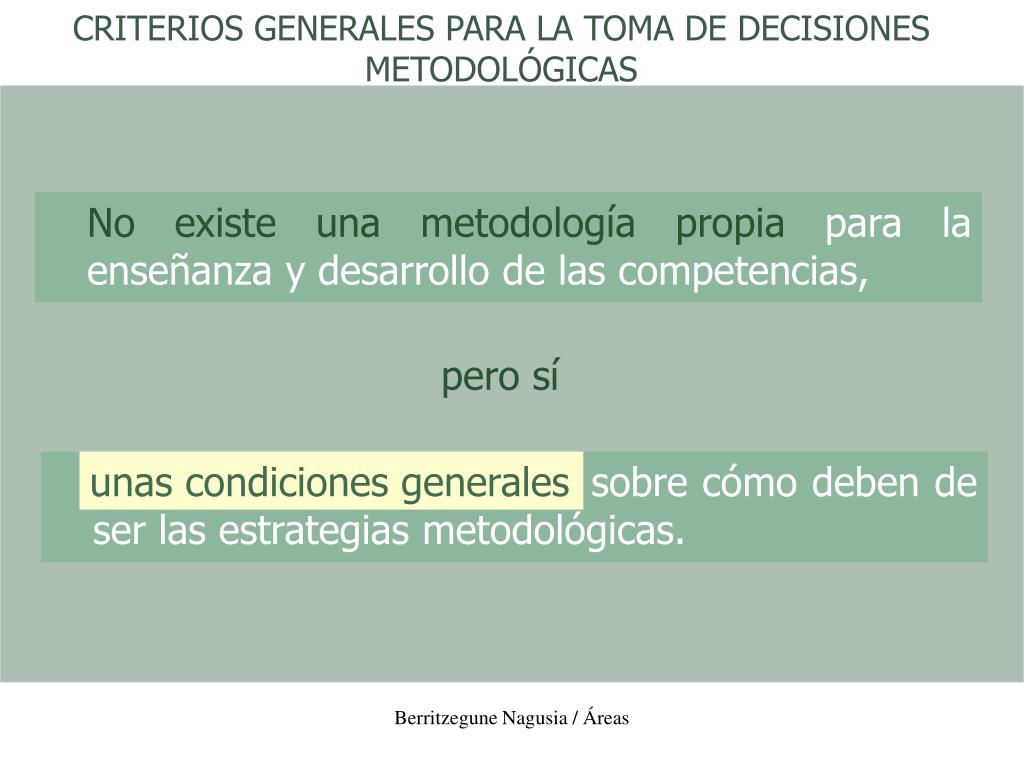 CRITERIOS GENERALES PARA LA TOMA DE DECISIONES METODOLÓGICAS

No existe una metodología propia para la enseñanza y desarrollo de las competencias,

pero sí

unas condiciones generales sobre cómo deben de ser las estrategias metodológicas.

Berritzegune Nagusia / Áreas